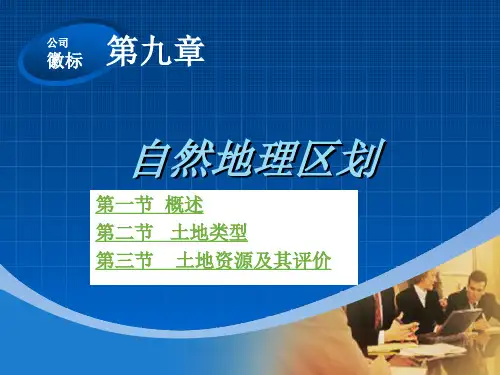 公司
徽标

第九章

自然地理区划

第一节 概述
第二节 土地类型
第三节 土地资源及其评价